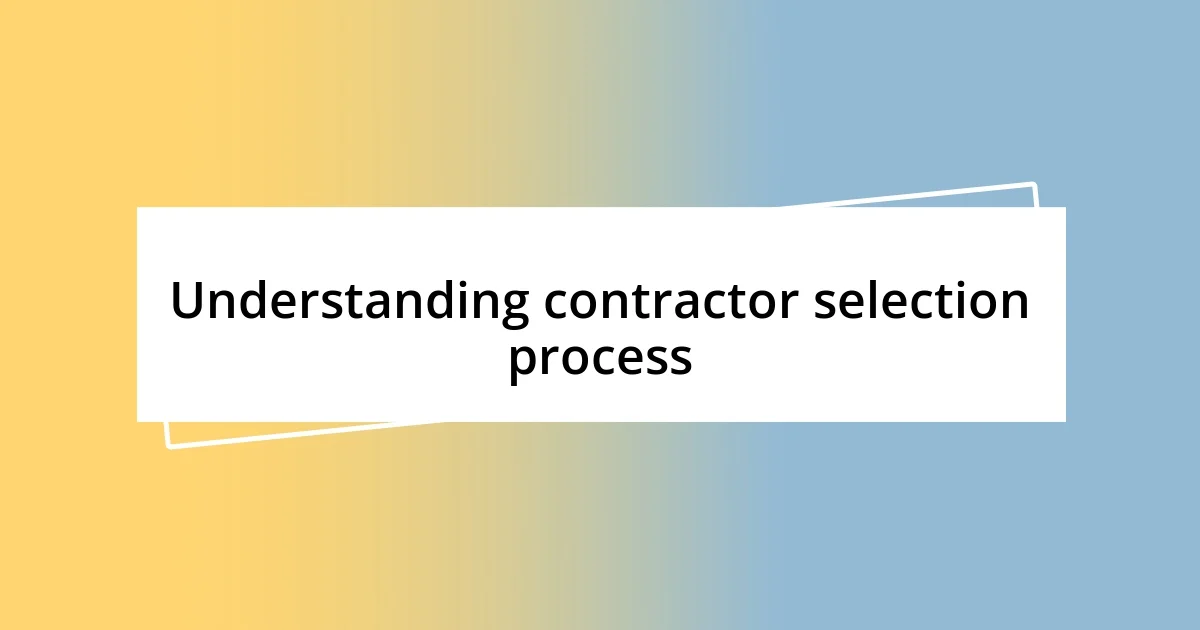 Understanding contractor selection process